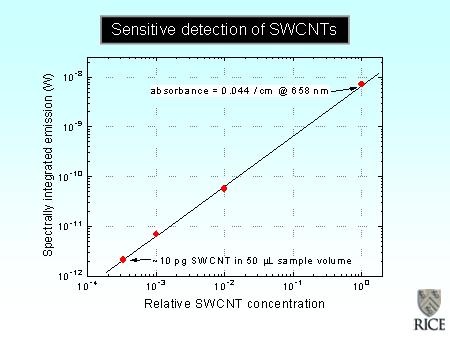 Sensitive detection of SWCNTs

Spectrally integrated emission (W)

$10^{-8}$

$10^{-9}$

$10^{-10}$

$10^{-11}$

$10^{-12}$

absorbance = 0.044 / cm @ 658 nm

~10 pg SWCNT in 50 µL sample volume

$10^{-4}$ $10^{-3}$ $10^{-2}$ $10^{-1}$ $10^{0}$

Relative SWCNT concentration

RICE